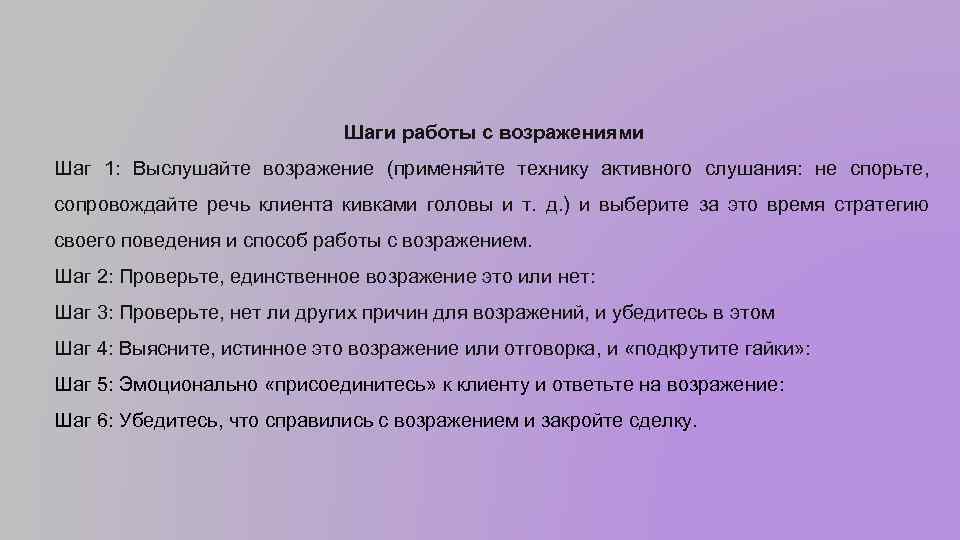 Шаги работы с возражениями

Шаг 1: Выслушайте возражение (применяйте технику активного слушания: не спорьте, сопровождайте речь клиента кивками головы и т. д.) и выберите за это время стратегию своего поведения и способ работы с возражением.

Шаг 2: Проверьте, единственное возражение это или нет:

Шаг 3: Проверьте, нет ли других причин для возражений, и убедитесь в этом

Шаг 4: Выясните, истинное это возражение или отговорка, и «подкрутите гайки»:

Шаг 5: Эмоционально «присоединитесь» к клиенту и ответьте на возражение:

Шаг 6: Убедитесь, что справились с возражением и закройте сделку.